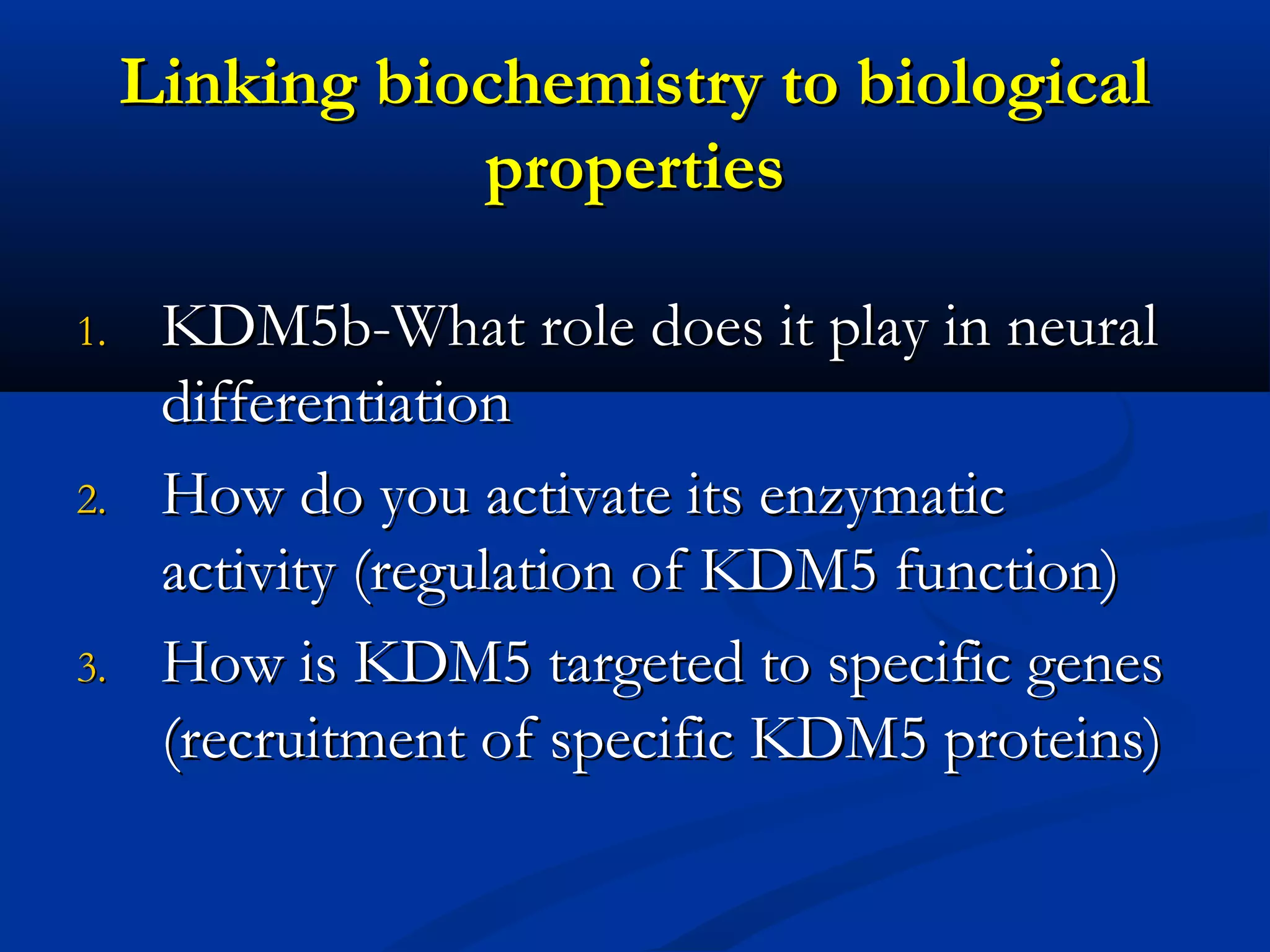 Linking biochemistry to biological properties

1. KDM5b-What role does it play in neural differentiation
2. How do you activate its enzymatic activity (regulation of KDM5 function)
3. How is KDM5 targeted to specific genes (recruitment of specific KDM5 proteins)